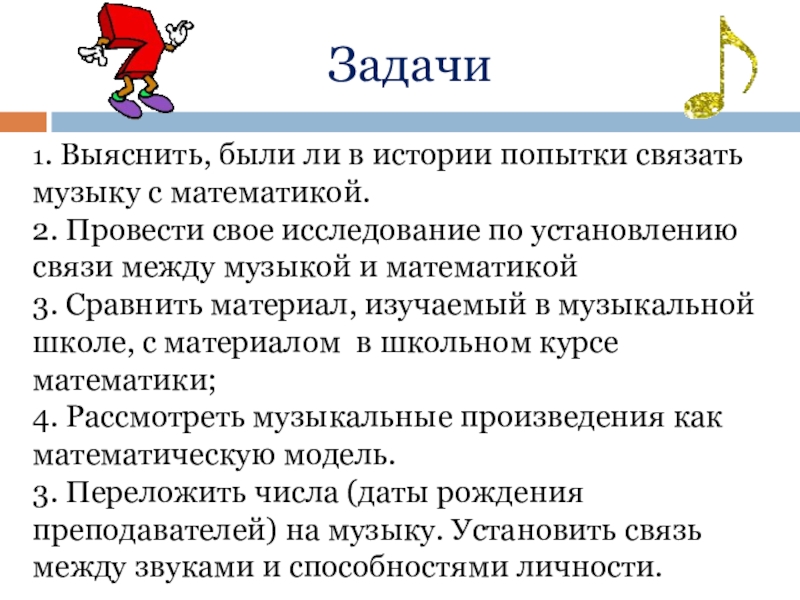 Задачи

1. Выяснить, были ли в истории попытки связать музыку с математикой.
2. Провести свое исследование по установлению связи между музыкой и математикой
3. Сравнить материал, изучаемый в музыкальной школе, с материалом в школьном курсе математики;
4. Рассмотреть музыкальные произведения как математическую модель.
3. Переложить числа (даты рождения преподавателей) на музыку. Установить связь между звуками и способностями личности.